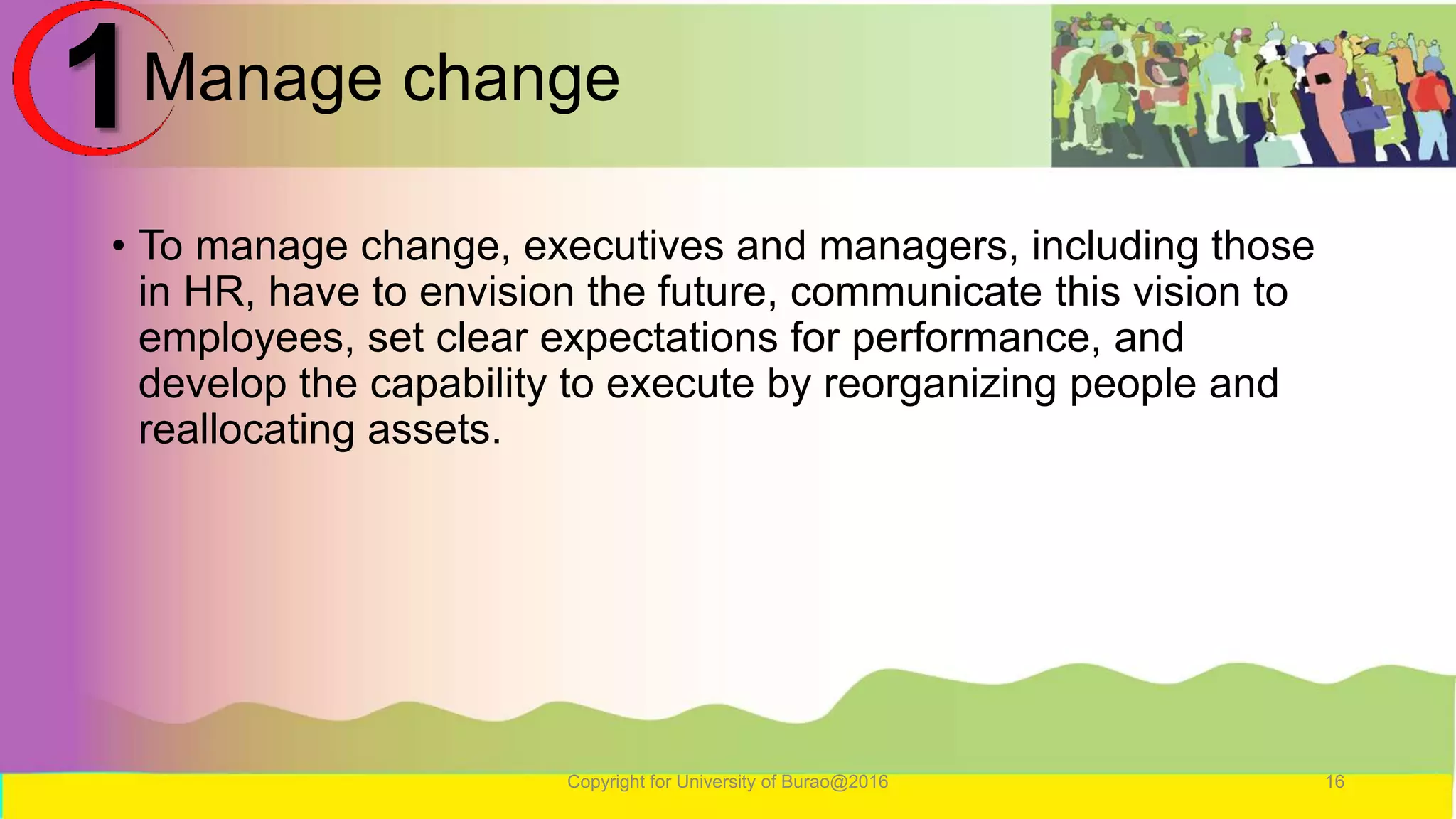 1 Manage change

• To manage change, executives and managers, including those in HR, have to envision the future, communicate this vision to employees, set clear expectations for performance, and develop the capability to execute by reorganizing people and reallocating assets.

Copyright for University of Burao@2016

16